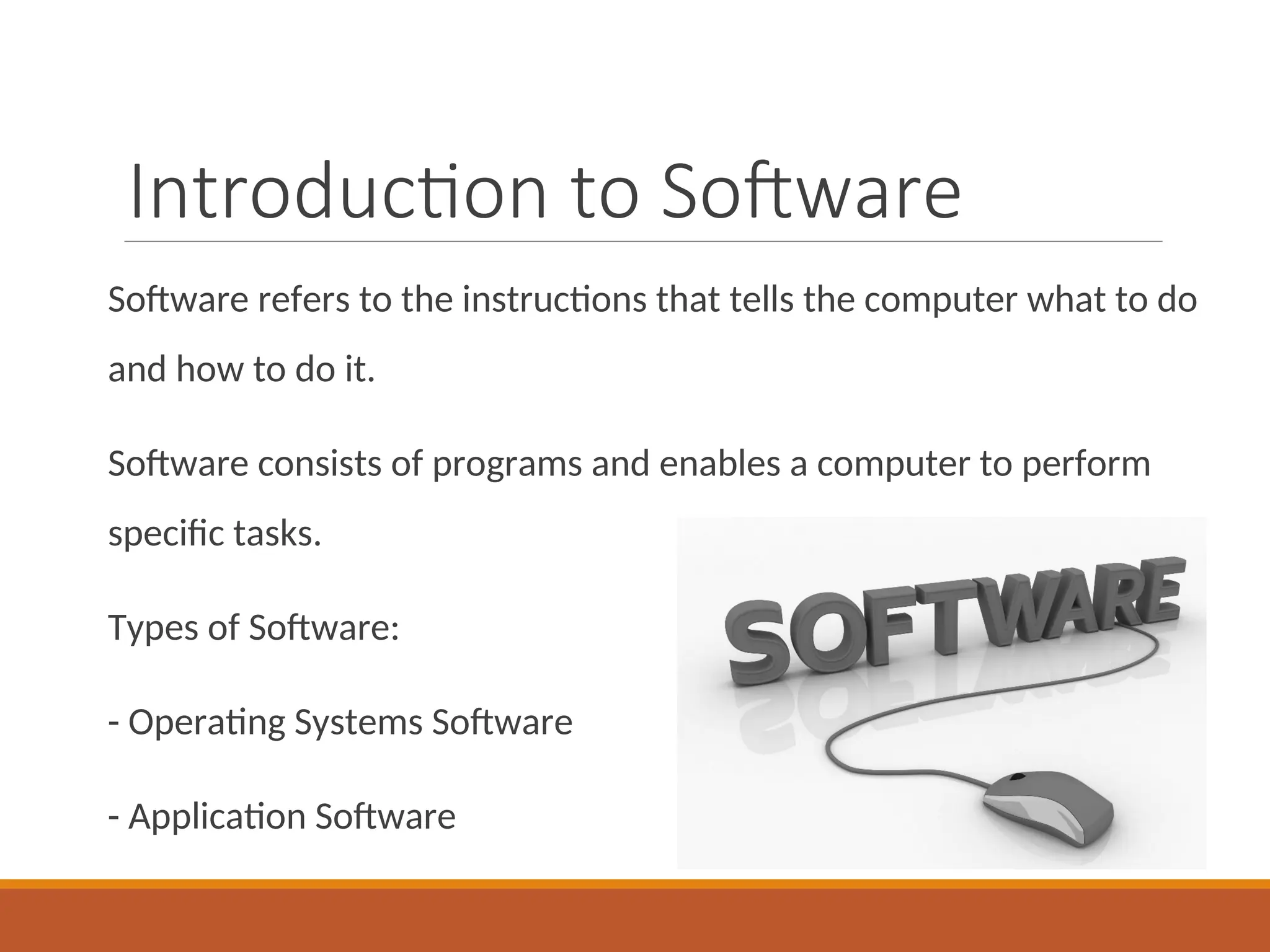 Introduction to Software

Software refers to the instructions that tells the computer what to do and how to do it.

Software consists of programs and enables a computer to perform specific tasks.

Types of Software:

- Operating Systems Software

- Application Software

SOFTWARE